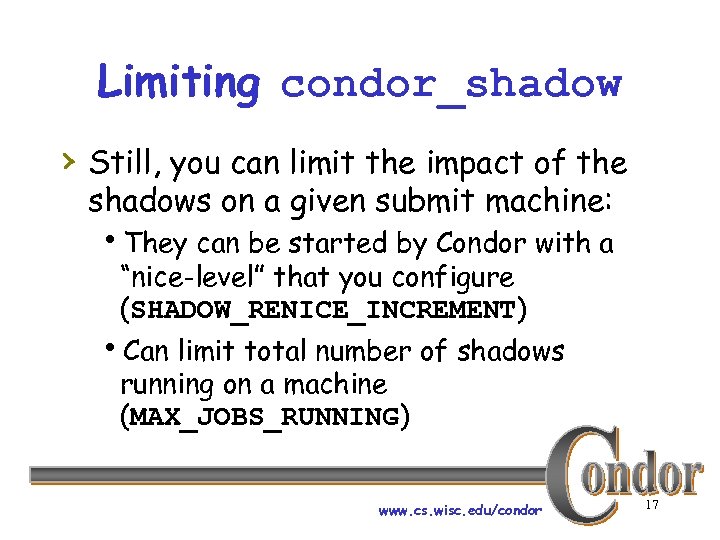 Limiting condor_shadow

› Still, you can limit the impact of the shadows on a given submit machine:

• They can be started by Condor with a "nice-level" that you configure (SHADOW_RENICE_INCREMENT)

• Can limit total number of shadows running on a machine (MAX_JOBS_RUNNING)

Condor

www.cs.wisc.edu/condor

17